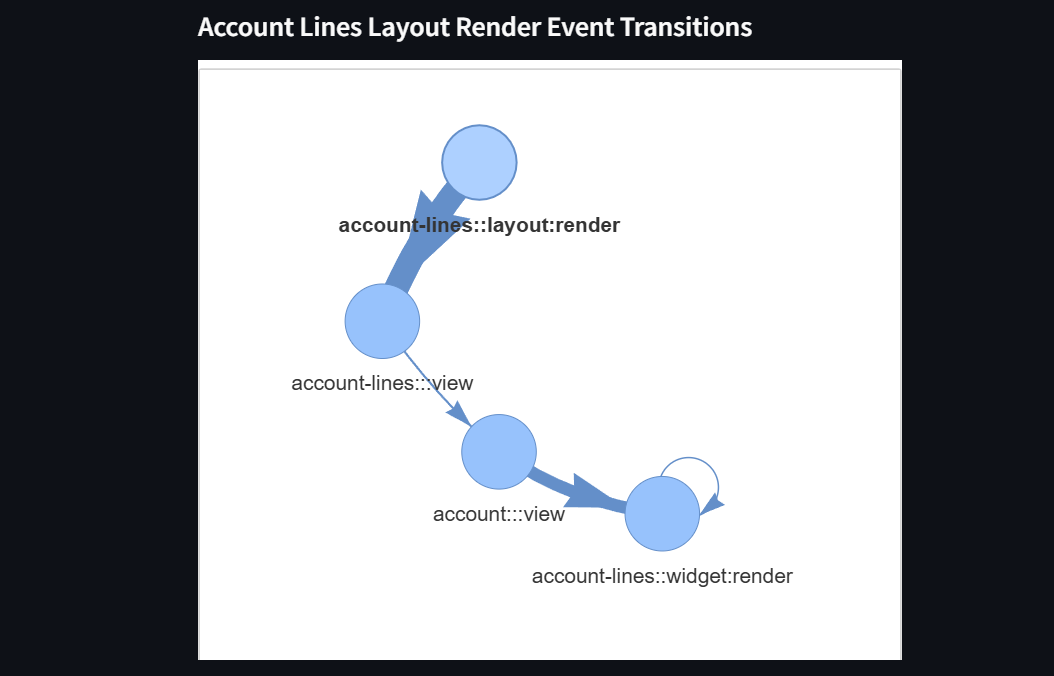 Account Lines Layout Render Event Transitions

account-lines::layout:render

account-lines:::view

account:::view

account-lines::widget:render